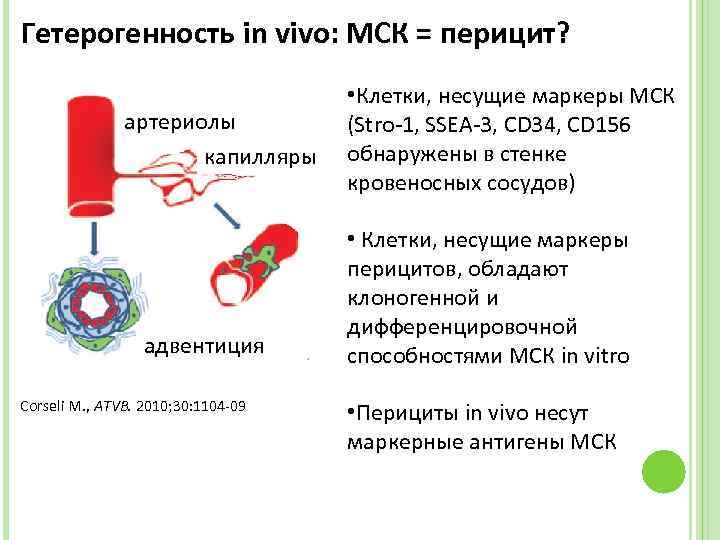 Гетерогенность in vivo: МСК = перицит?

артериолы

капилляры

адвентиция

Corseli M., ATVB. 2010;30:1104-09

•Клетки, несущие маркеры МСК (Stro-1, SSEA-3, CD34, CD156 обнаружены в стенке кровеносных сосудов)

• Клетки, несущие маркеры перицитов, обладают клоногенной и дифференцировочной способностями МСК in vitro

•Перициты in vivo несут маркерные антигены МСК